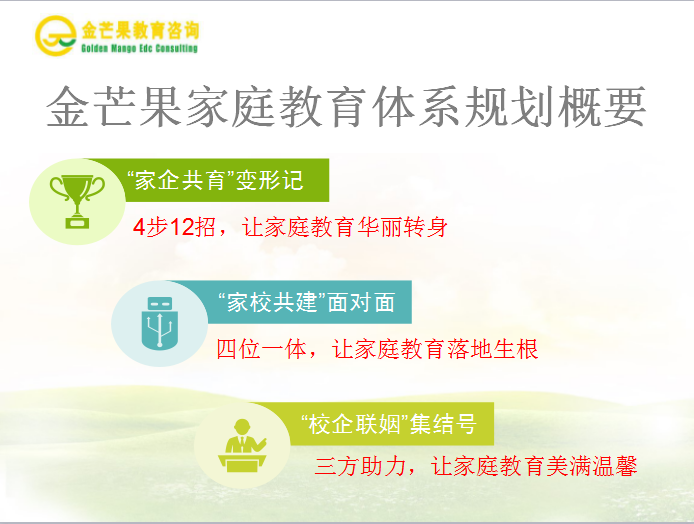 金芒果教育咨询
Golden Mango Edc Consulting

金芒果家庭教育体系规划概要

“家企共育”变形记

4步12招，让家庭教育华丽转身

“家校共建”面对面

四位一体，让家庭教育落地生根

“校企联姻”集结号

三方助力，让家庭教育美满温馨